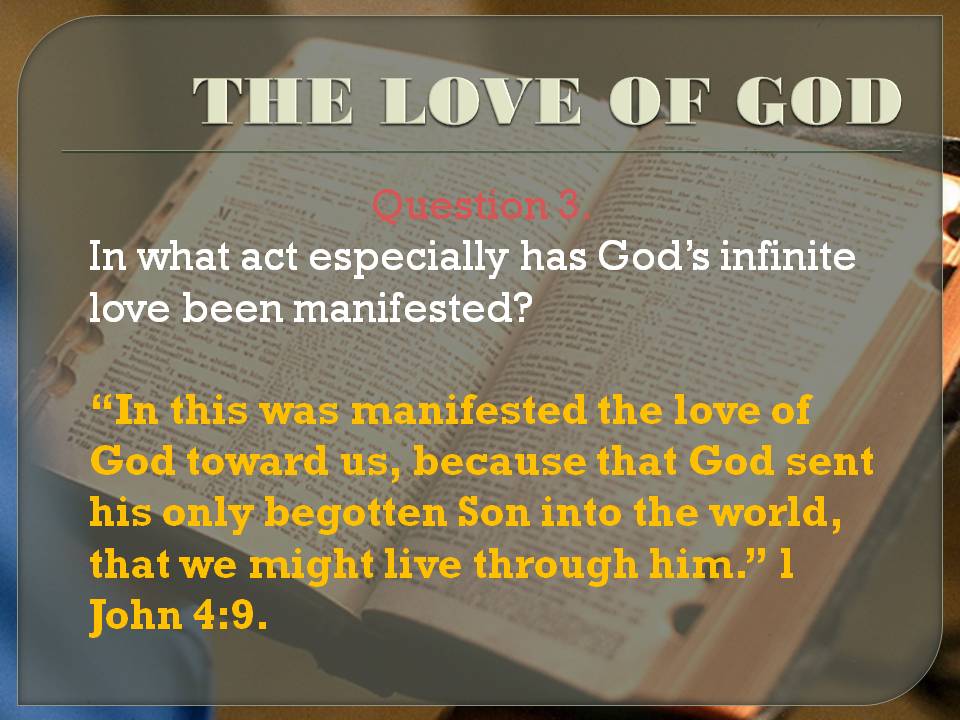 THE LOVE OF GOD

Question 3.

In what act especially has God's infinite love been manifested?

"In this was manifested the love of God toward us, because that God sent his only begotten Son into the world, that we might live through him." 1 John 4:9.